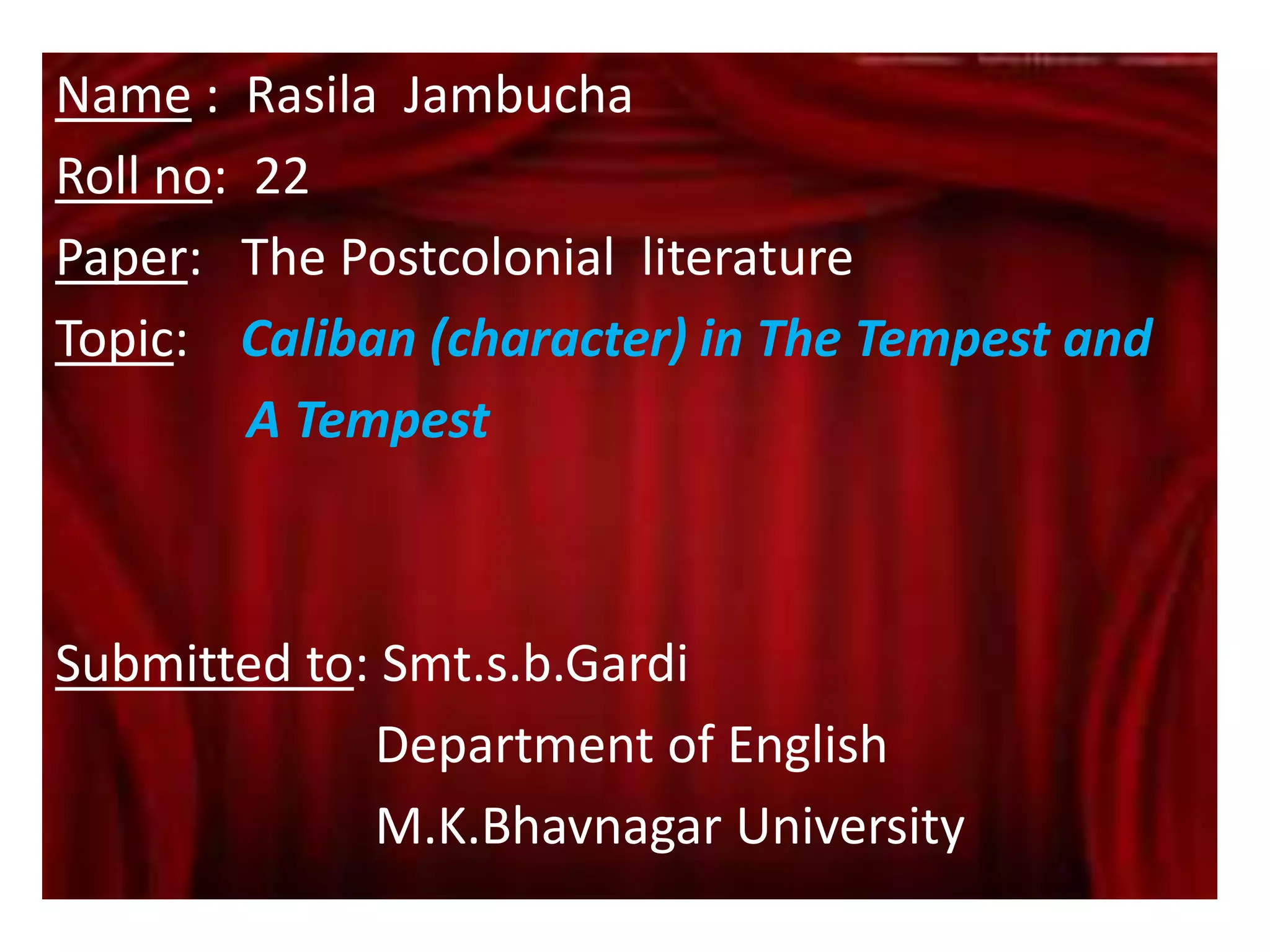 Name : Rasila Jambucha

Roll no: 22

Paper: The Postcolonial literature

Topic: Caliban (character) in The Tempest and A Tempest

Submitted to: Smt.s.b.Gardi
Department of English
M.K.Bhavnagar University